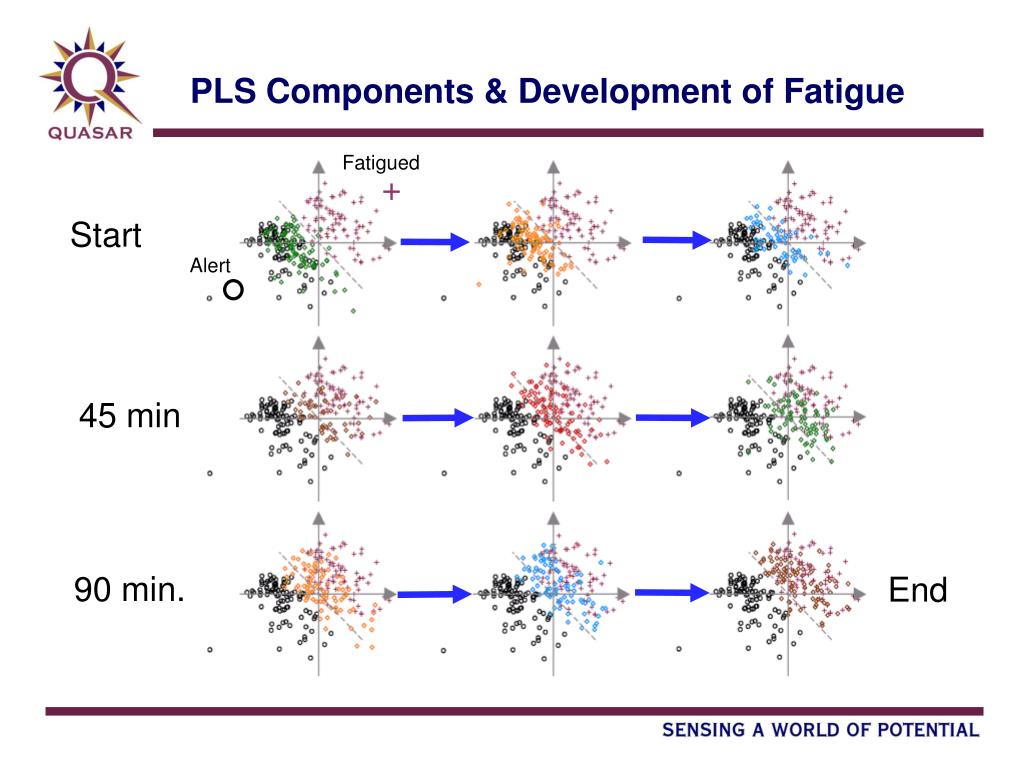 QUASAR

PLS Components & Development of Fatigue

Fatigued
+

Start

Alert
O

45 min

90 min.

End

SENSING A WORLD OF POTENTIAL